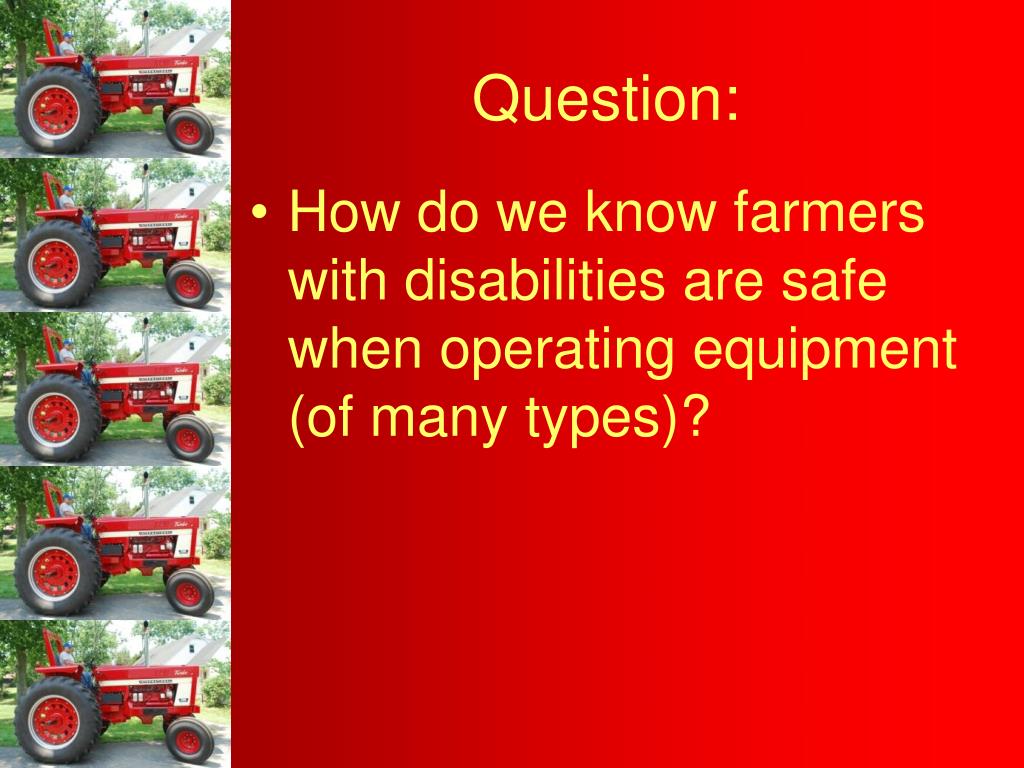 Question:

• How do we know farmers with disabilities are safe when operating equipment (of many types)?